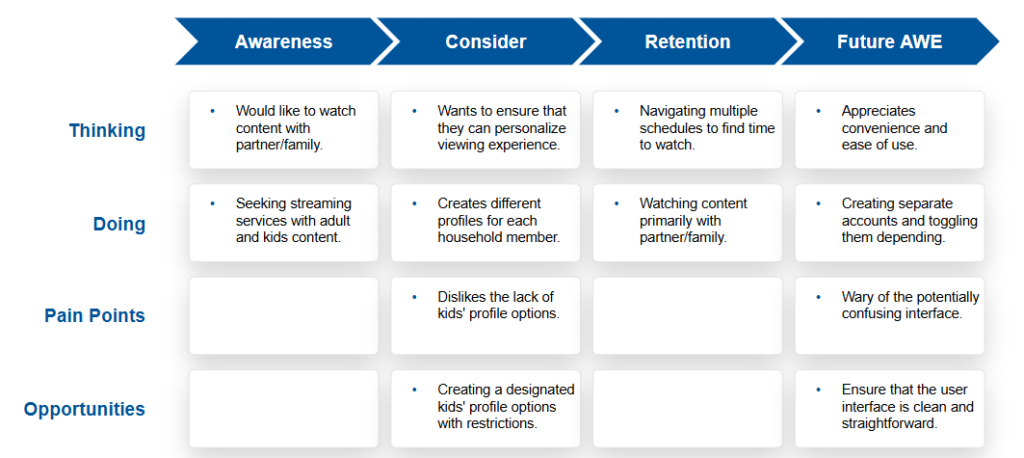 | | Awareness | Consider | Retention | Future AWE |
|---|---|---|---|---|
| Thinking | • Would like to watch content with partner/family. | • Wants to ensure that they can personalize viewing experience. | • Navigating multiple schedules to find time to watch. | • Appreciates convenience and ease of use. |
| Doing | • Seeking streaming services with adult and kids content. | • Creates different profiles for each household member. | • Watching content primarily with partner/family. | • Creating separate accounts and toggling them depending. |
| Pain Points | | • Dislikes the lack of kids' profile options. | | • Wary of the potentially confusing interface. |
| Opportunities | | • Creating a designated kids' profile options with restrictions. | | • Ensure that the user interface is clean and straightforward. |